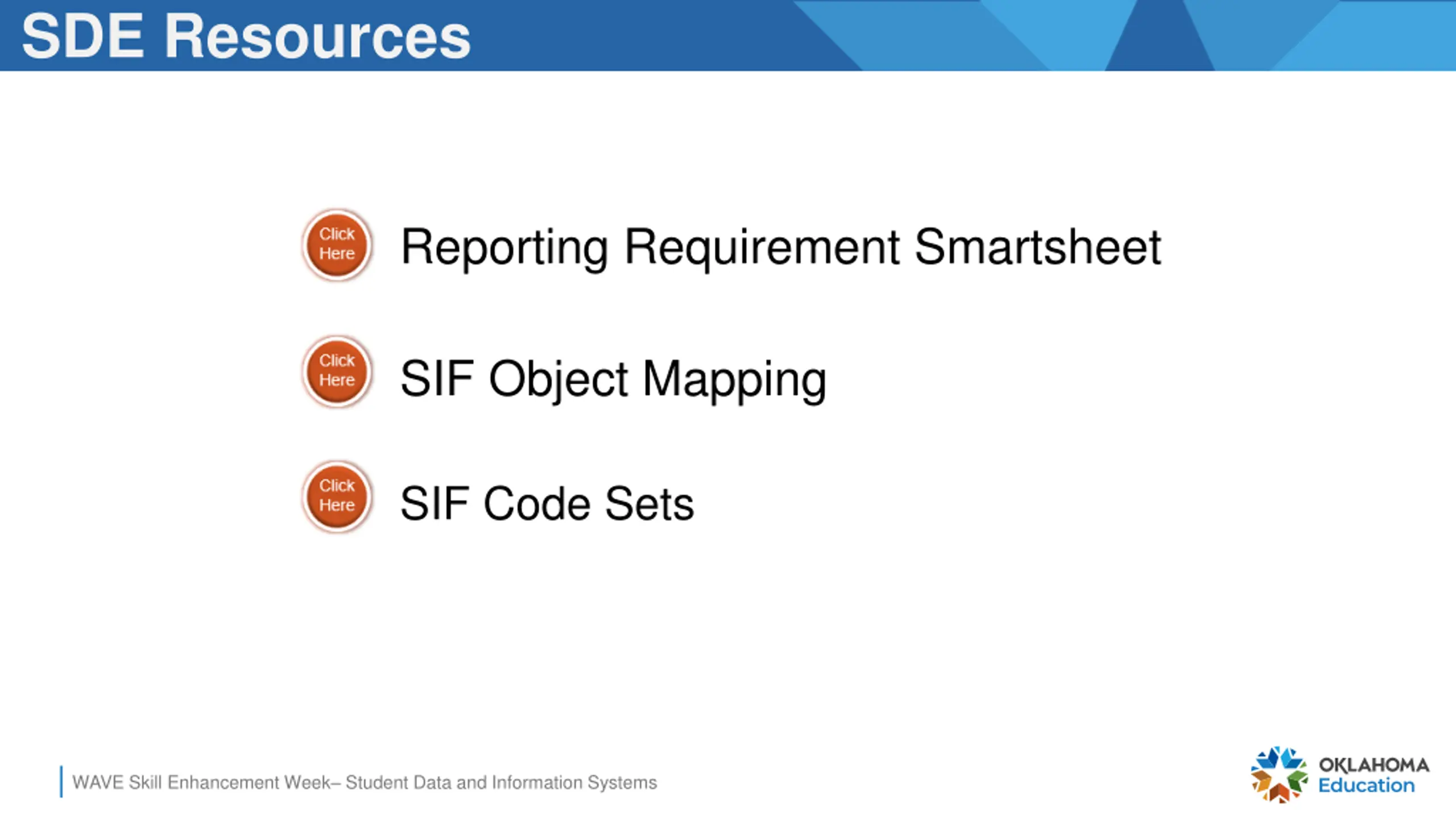 SDE Resources

Click Here Reporting Requirement Smartsheet

Click Here SIF Object Mapping

Click Here SIF Code Sets

WAVE Skill Enhancement Week– Student Data and Information Systems

OKLAHOMA Education